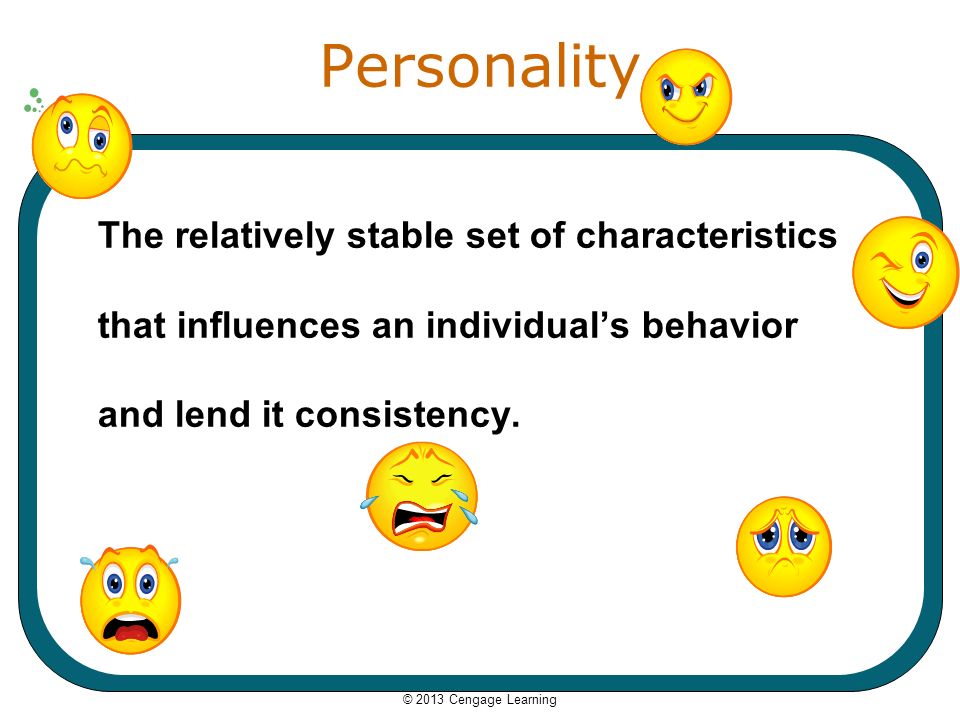 Personality

The relatively stable set of characteristics that influences an individual’s behavior and lend it consistency.

© 2013 Cengage Learning